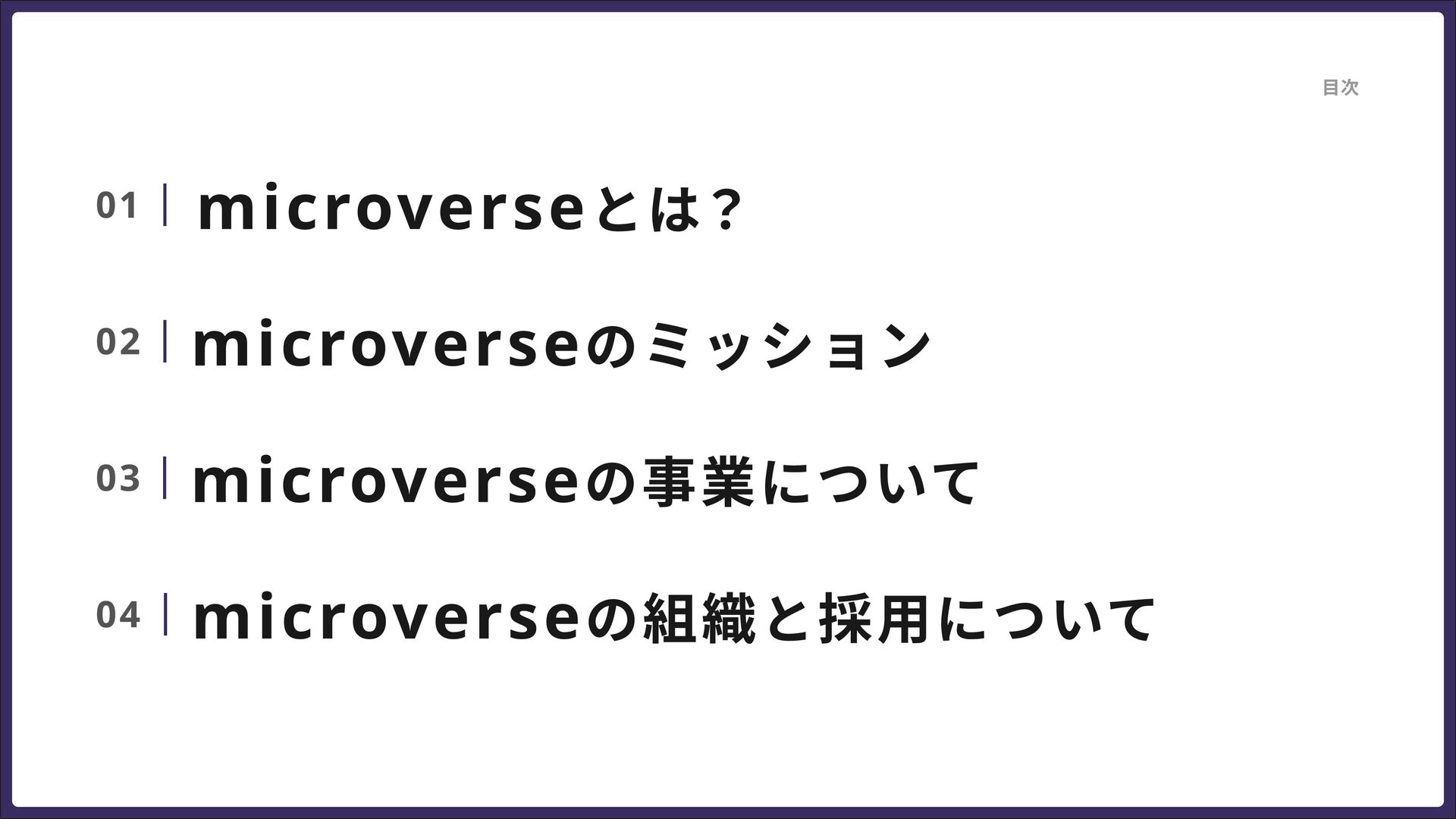 目次

01 | microverseとは？

02 | microverseのミッション

03 | microverseの事業について

04 | microverseの組織と採用について